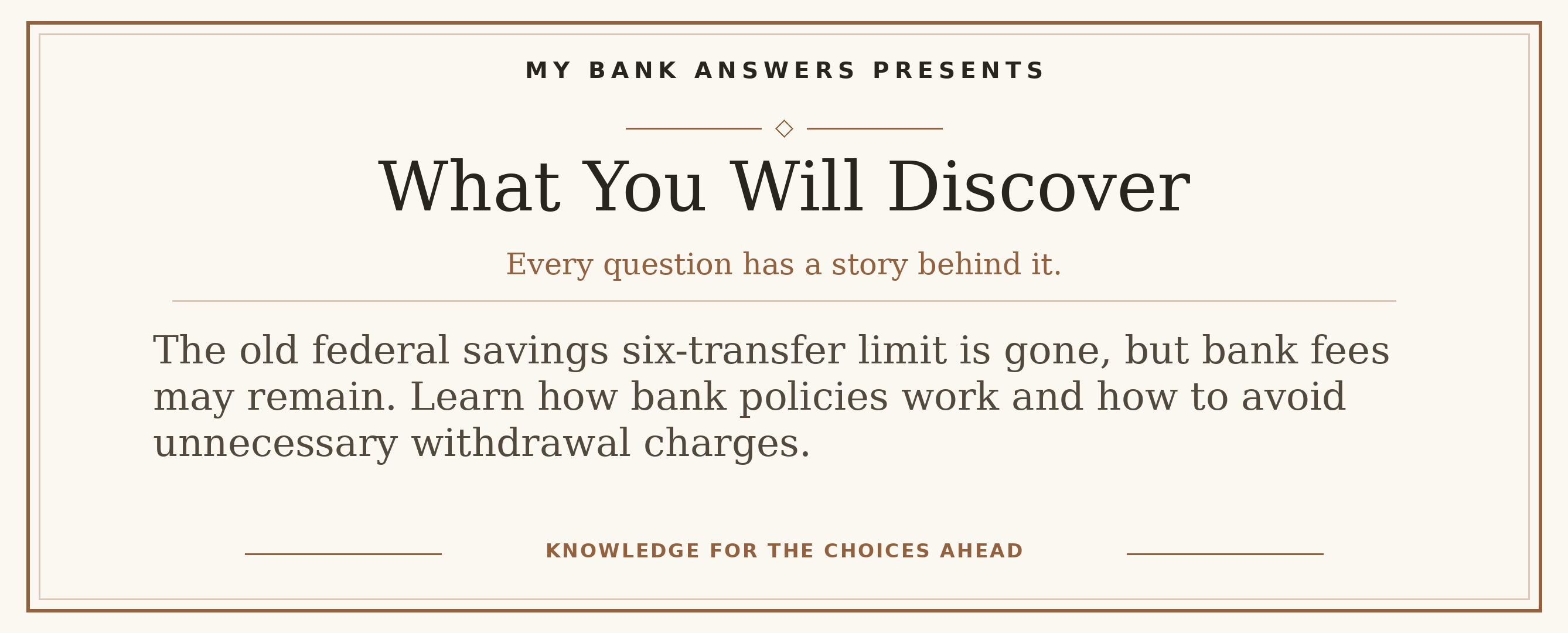 MY BANK ANSWERS PRESENTS

What You Will Discover

Every question has a story behind it.

The old federal savings six-transfer limit is gone, but bank fees may remain. Learn how bank policies work and how to avoid unnecessary withdrawal charges.

KNOWLEDGE FOR THE CHOICES AHEAD